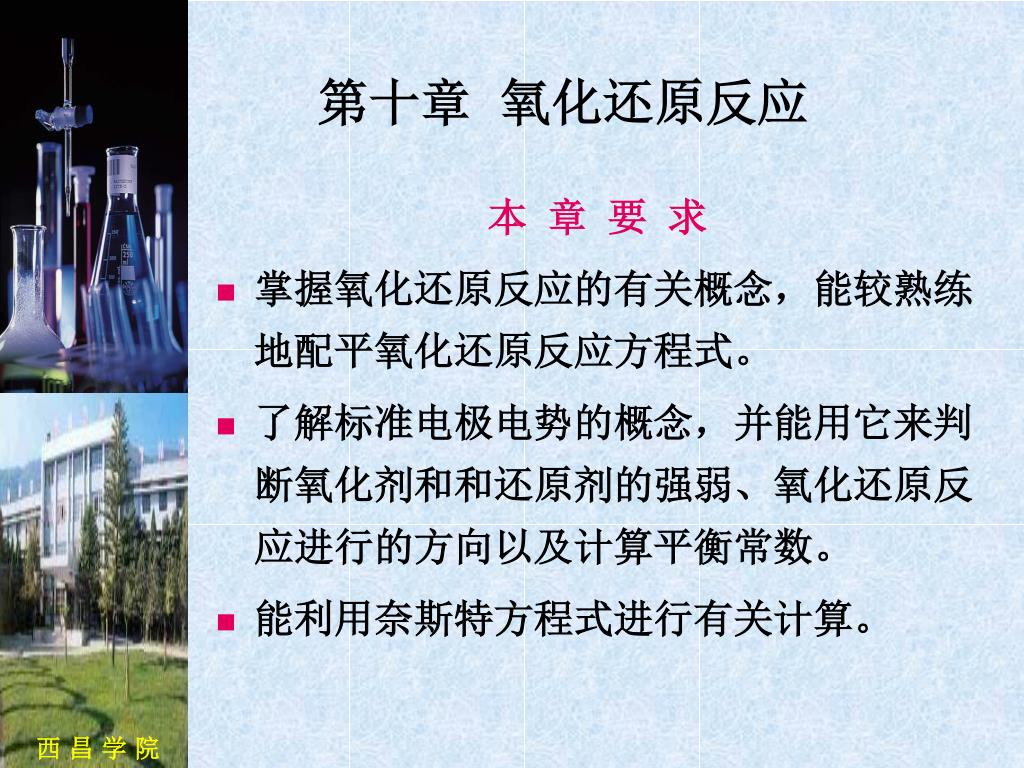 第十章 氧化还原反应

本 章 要 求

■ 掌握氧化还原反应的有关概念，能较熟练地配平氧化还原反应方程式。

■ 了解标准电极电势的概念，并能用它来判断氧化剂和和还原剂的强弱、氧化还原反应进行的方向以及计算平衡常数。

■ 能利用奈斯特方程式进行有关计算。

西 昌 学 院